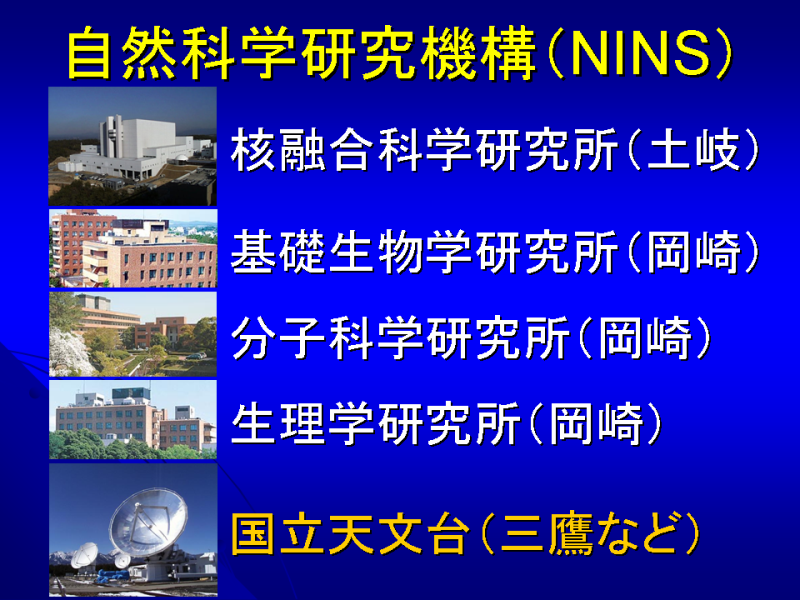 自然科学研究機構（NINS）

核融合科学研究所（土岐）

基礎生物学研究所（岡崎）

分子科学研究所（岡崎）

生理学研究所（岡崎）

国立天文台（三鷹など）